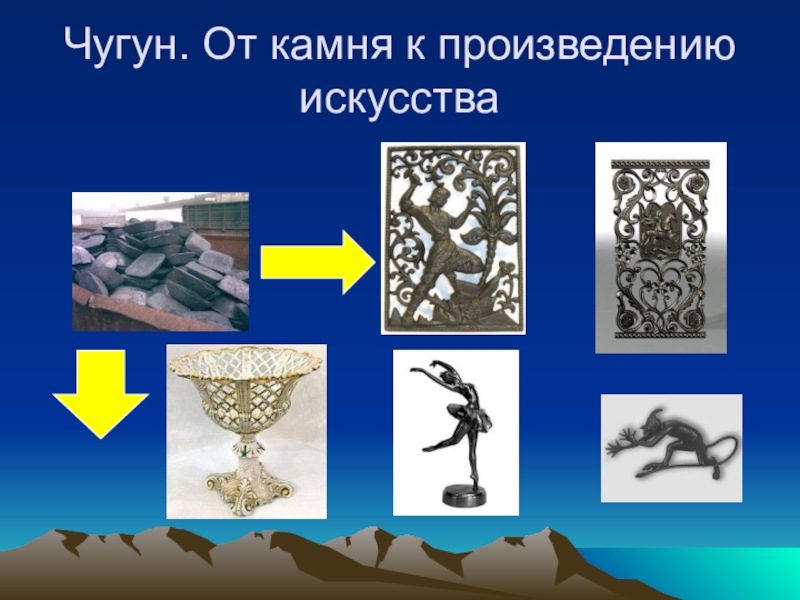 Чугун. От камня к произведению искусства